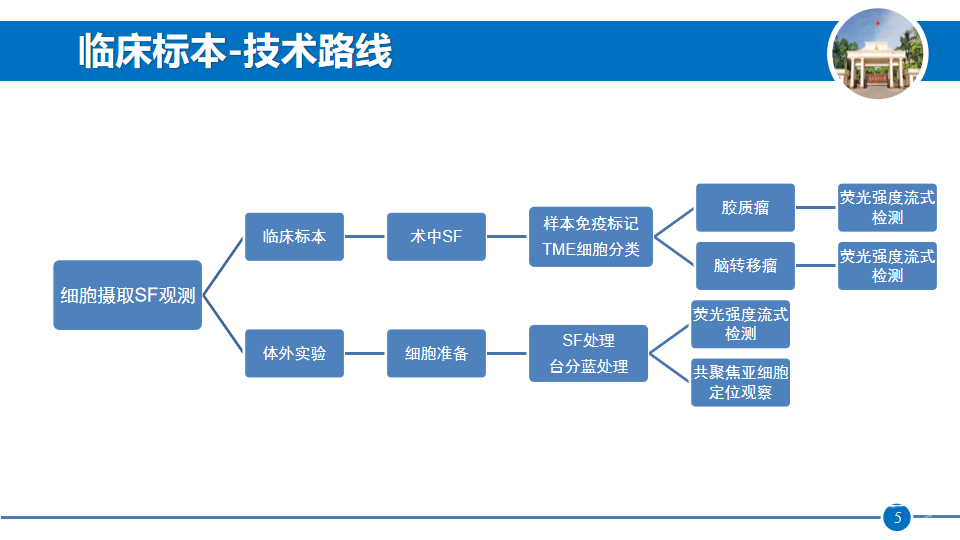 临床标本-技术路线

细胞摄取SF观测

临床标本

术中SF

样本免疫标记
TME细胞分类

胶质瘤

荧光强度流式检测

脑转移瘤

荧光强度流式检测

体外实验

细胞准备

SF处理
台分蓝处理

荧光强度流式检测

共聚焦亚细胞定位观察

5